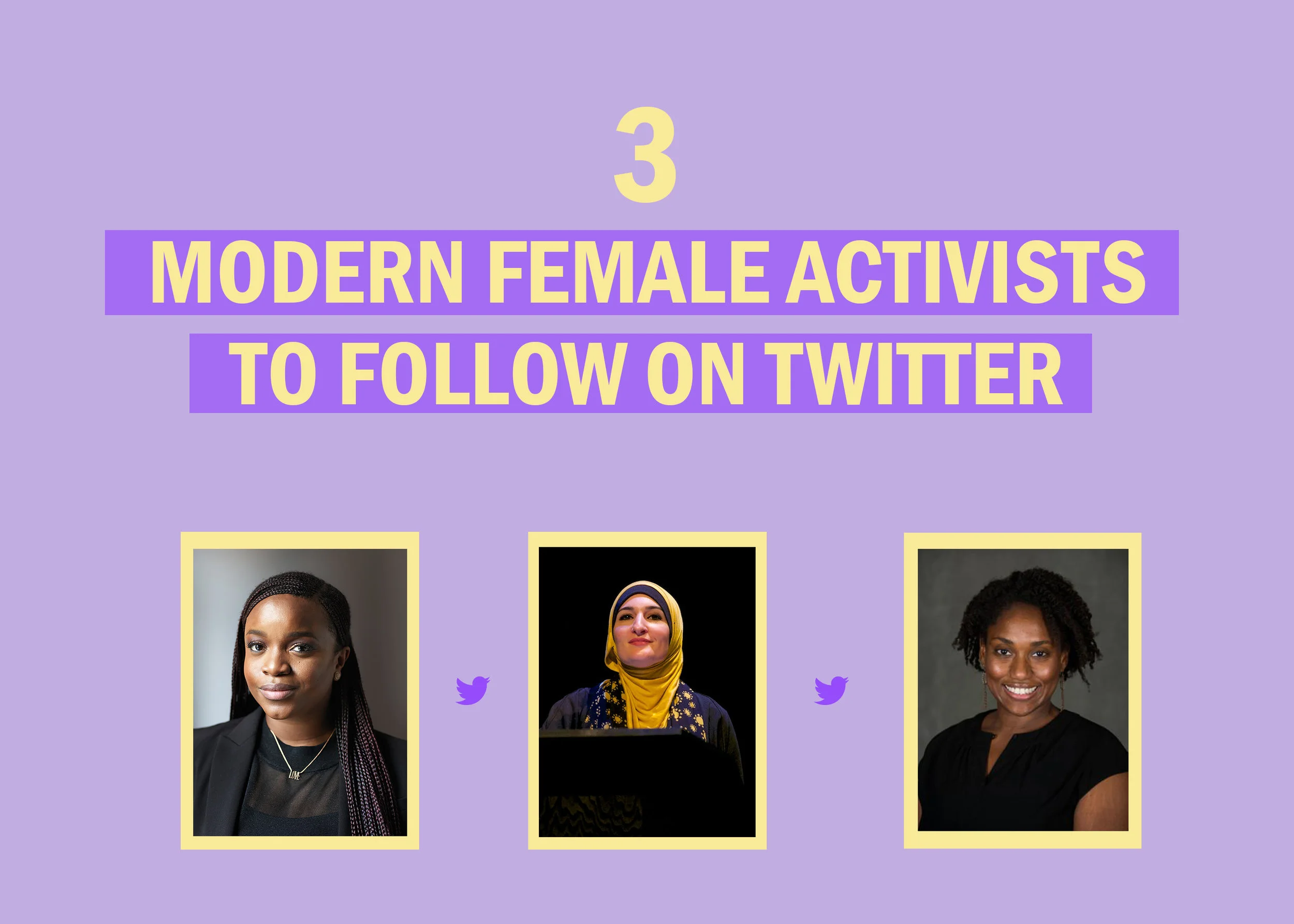 3

MODERN FEMALE ACTIVISTS
TO FOLLOW ON TWITTER